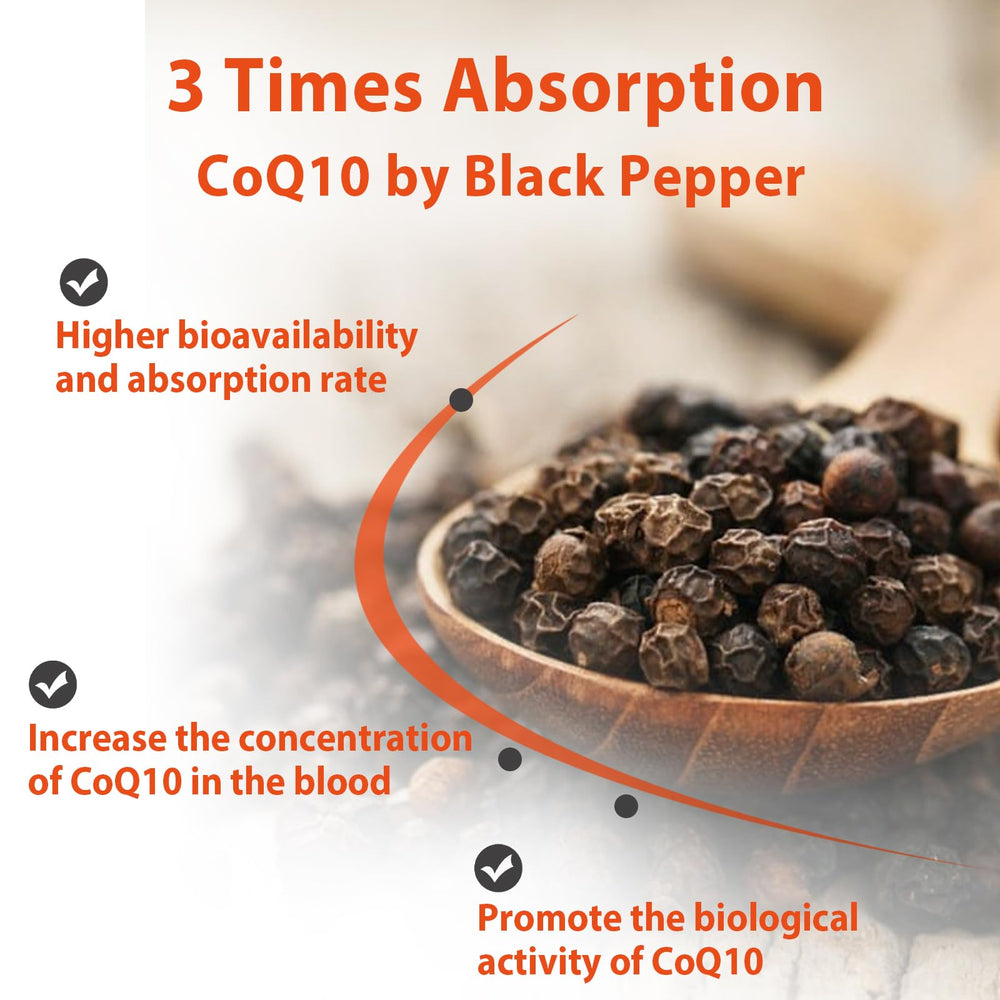 3 Times Absorption
CoQ10 by Black Pepper

Higher bioavailability and absorption rate

Increase the concentration of CoQ10 in the blood

Promote the biological activity of CoQ10